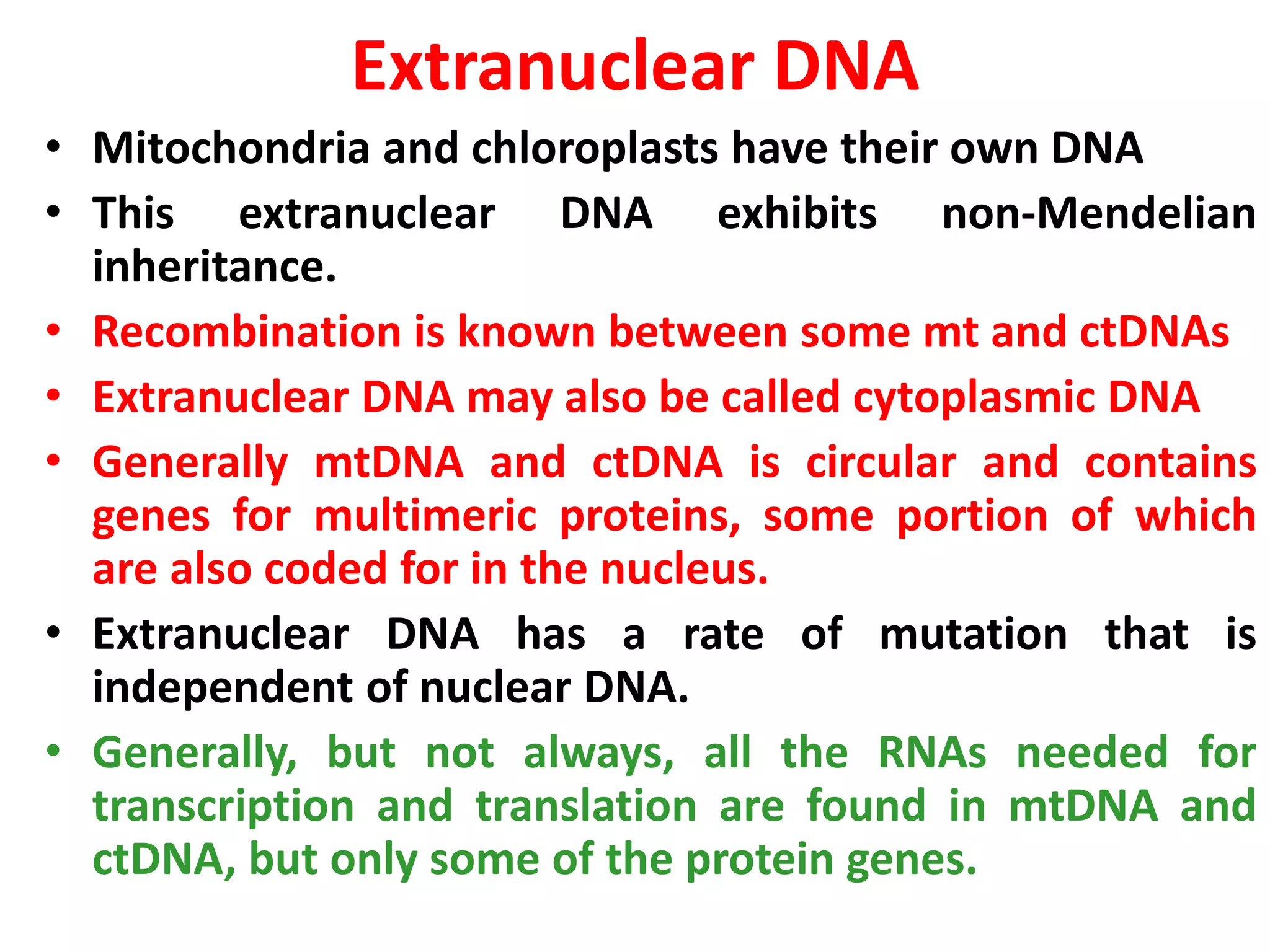 Extranuclear DNA

• Mitochondria and chloroplasts have their own DNA
• This extranuclear DNA exhibits non-Mendelian inheritance.
• Recombination is known between some mt and ctDNAs
• Extranuclear DNA may also be called cytoplasmic DNA
• Generally mtDNA and ctDNA is circular and contains genes for multimeric proteins, some portion of which are also coded for in the nucleus.
• Extranuclear DNA has a rate of mutation that is independent of nuclear DNA.
• Generally, but not always, all the RNAs needed for transcription and translation are found in mtDNA and ctDNA, but only some of the protein genes.